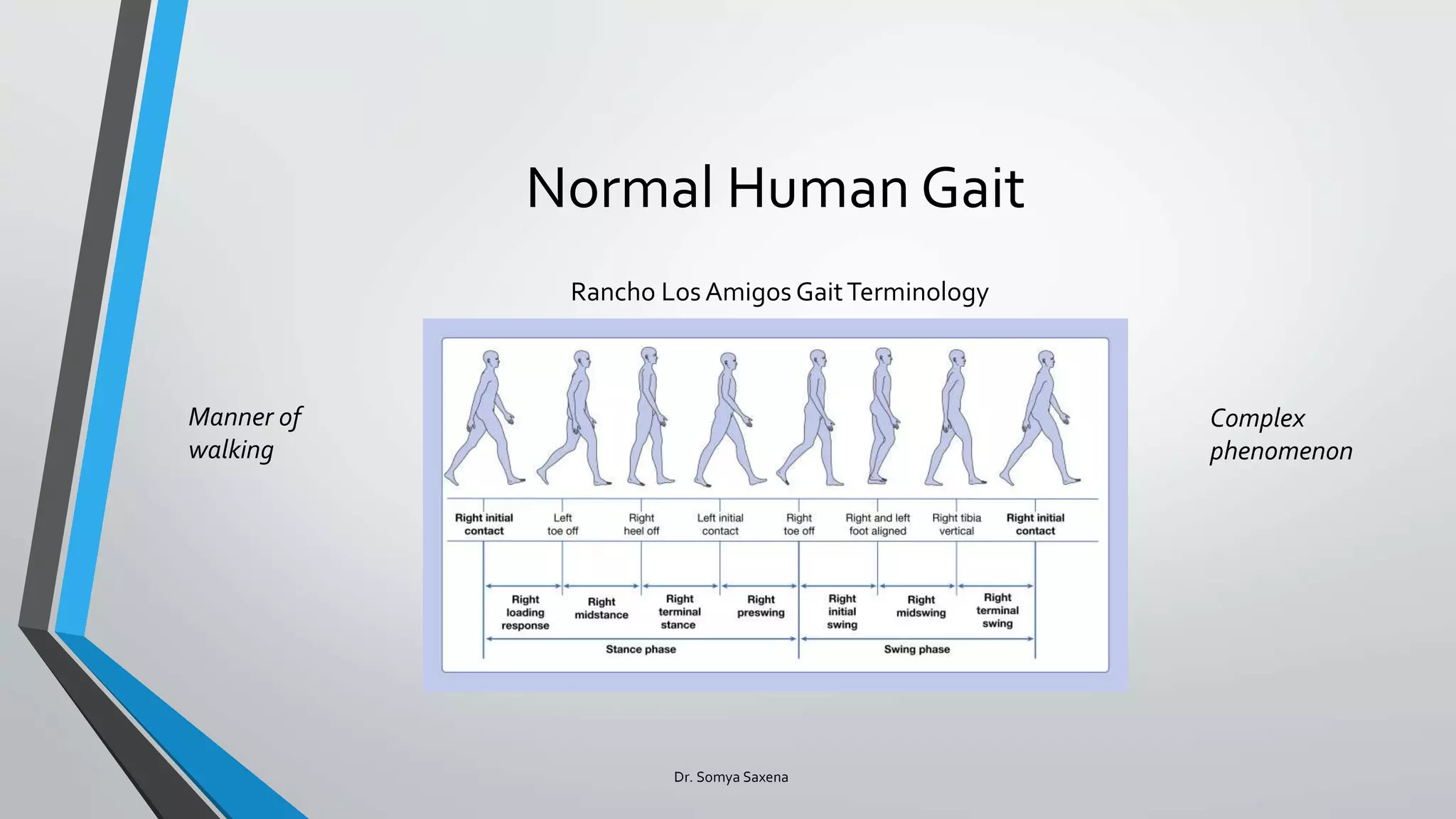 Normal Human Gait

Rancho Los Amigos Gait Terminology

Manner of walking

Right initial contact
Left toe off
Right heel off
Left initial contact
Right toe off
Right and left foot aligned
Right tibia vertical
Right initial contact

Right loading response
Right midstance
Right terminal stance
Right preswing
Right initial swing
Right midswing
Right terminal swing

Stance phase
Swing phase

Complex phenomenon

Dr. Somya Saxena